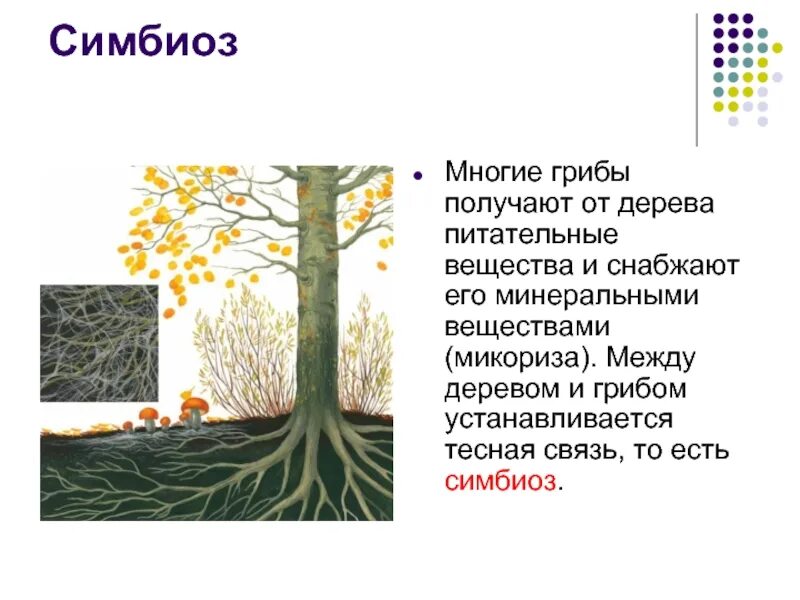 Симбиоз

Многие грибы получают от дерева питательные вещества и снабжают его минеральными веществами (микориза). Между деревом и грибом устанавливается тесная связь, то есть симбиоз.